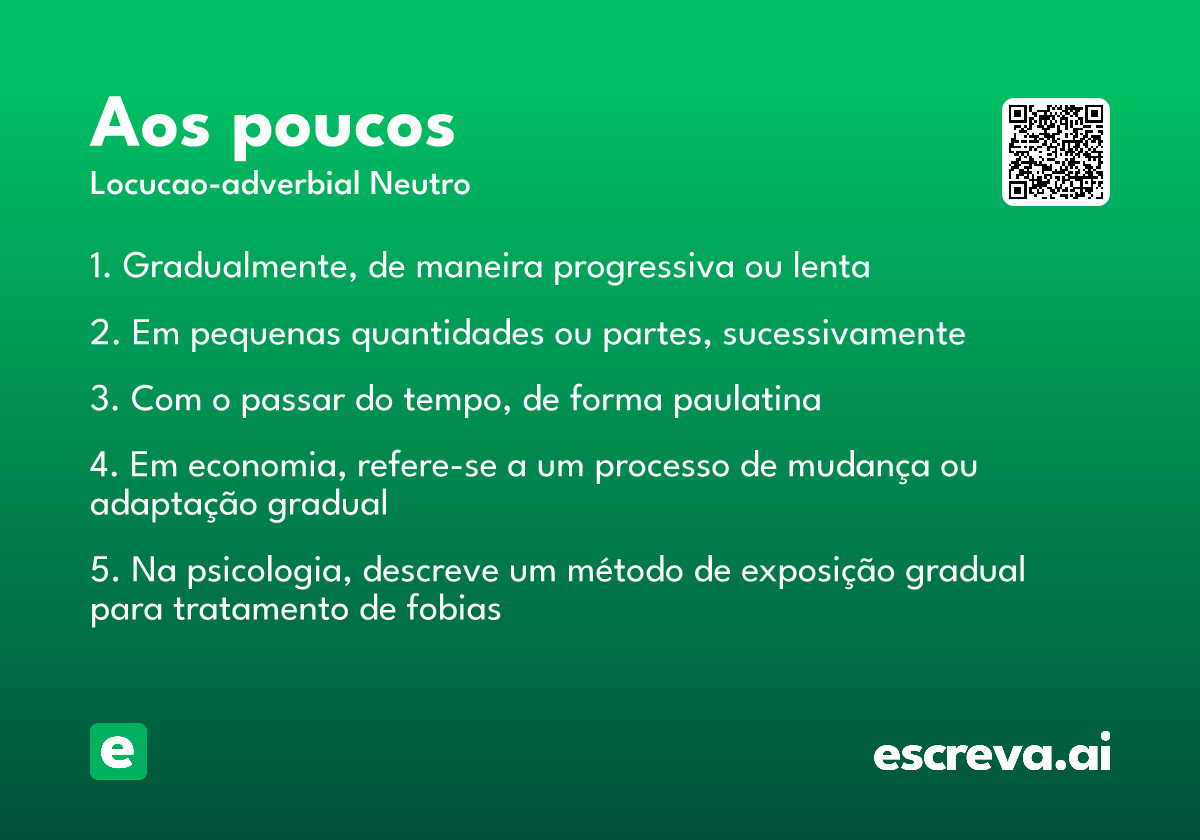 Aos poucos
Locucao-adverbial Neutro

1. Gradualmente, de maneira progressiva ou lenta

2. Em pequenas quantidades ou partes, sucessivamente

3. Com o passar do tempo, de forma paulatina

4. Em economia, refere-se a um processo de mudança ou adaptação gradual

5. Na psicologia, descreve um método de exposição gradual para tratamento de fobias

e

escreva.ai